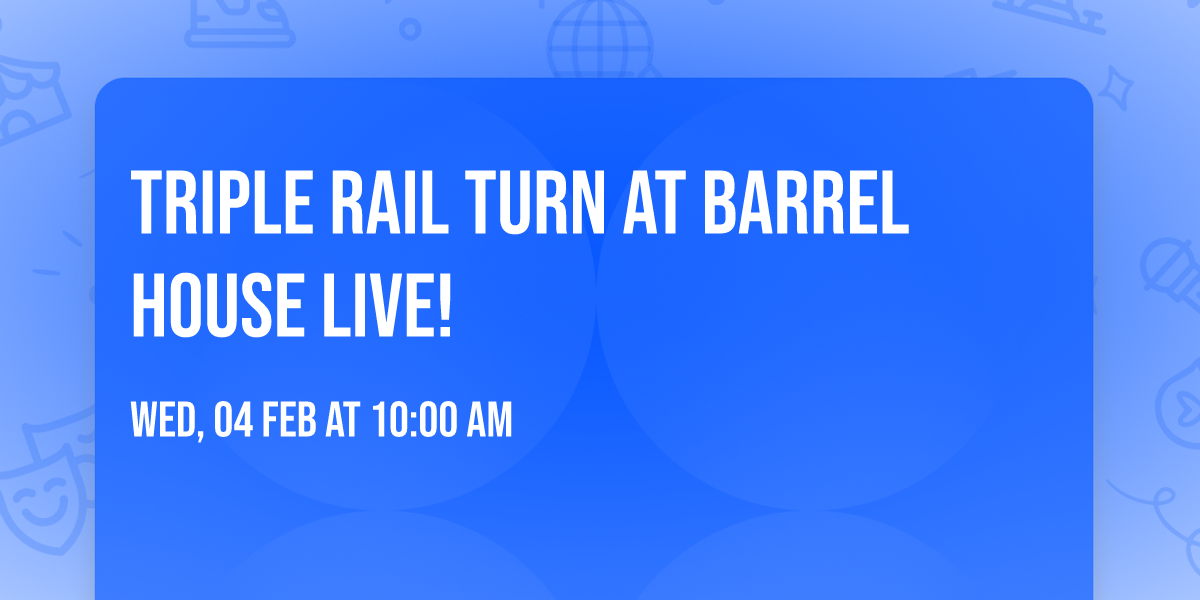 TRIPLE RAIL TURN AT BARREL HOUSE LIVE!

WED, 04 FEB AT 10:00 AM